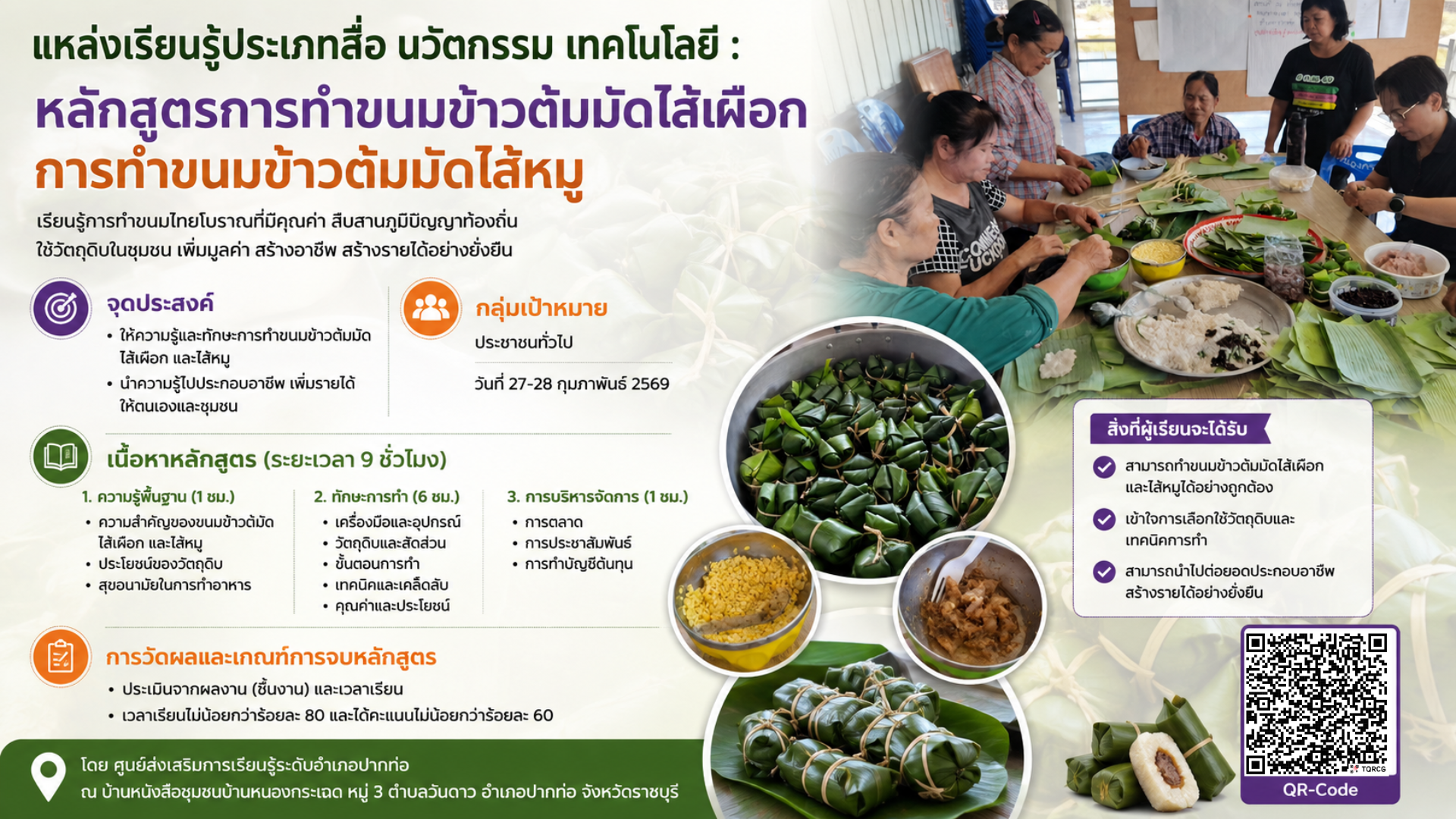 แหล่งเรียนรู้ประเภทสื่อ นวัตกรรม เทคโนโลยี :

หลักสูตรการทำขนมข้าวต้มมัดไส้เผือก

การทำขนมข้าวต้มมัดไส้หมู

เรียนรู้การทำขนมไทยโบราณที่มีคุณค่า สืบสานภูมิปัญญาท้องถิ่น ใช้วัตถุดิบในชุมชน เพิ่มมูลค่า สร้างอาชีพ สร้างรายได้อย่างยั่งยืน

จุดประสงค์
• ให้ความรู้และทักษะการทำขนมข้าวต้มมัดไส้เผือก และไส้หมู
• นำความรู้ไปประกอบอาชีพ เพิ่มรายได้ให้ตนเองและชุมชน

กลุ่มเป้าหมาย
ประชาชนทั่วไป

วันที่ 27-28 กุมภาพันธ์ 2569

เนื้อหาหลักสูตร (ระยะเวลา 9 ชั่วโมง)

1. ความรู้พื้นฐาน (1 ชม.)
• ความสำคัญของขนมข้าวต้มมัดไส้เผือก และไส้หมู
• ประโยชน์ของวัตถุดิบ
• สุขอนามัยในการทำอาหาร

2. ทักษะการทำ (6 ชม.)
• เครื่องมือและอุปกรณ์
• วัตถุดิบและสัดส่วน
• ขั้นตอนการทำ
• เทคนิคและเคล็ดลับ
• คุณค่าและประโยชน์

3. การบริหารจัดการ (1 ชม.)
• การตลาด
• การประชาสัมพันธ์
• การทำบัญชีต้นทุน

การวัดผลและเกณฑ์การจบหลักสูตร
• ประเมินจากผลงาน (ชิ้นงาน) และเวลาเรียน
• เวลาเรียนไม่น้อยกว่าร้อยละ 80 และได้คะแนนไม่น้อยกว่าร้อยละ 60

โดย ศูนย์ส่งเสริมการเรียนรู้ระดับอำเภอปากท่อ
ณ บ้านหนังสือชุมชนบ้านหนองกระเฉด หมู่ 3 ตำบลวันดาว อำเภอปากท่อ จังหวัดราชบุรี

สิ่งที่ผู้เรียนจะได้รับ
สามารถทำขนมข้าวต้มมัดไส้เผือกและไส้หมูได้อย่างถูกต้อง
เข้าใจการเลือกใช้วัตถุดิบและเทคนิคการทำ
สามารถนำไปต่อยอดประกอบอาชีพ สร้างรายได้อย่างยั่งยืน

TQRCG
QR-Code